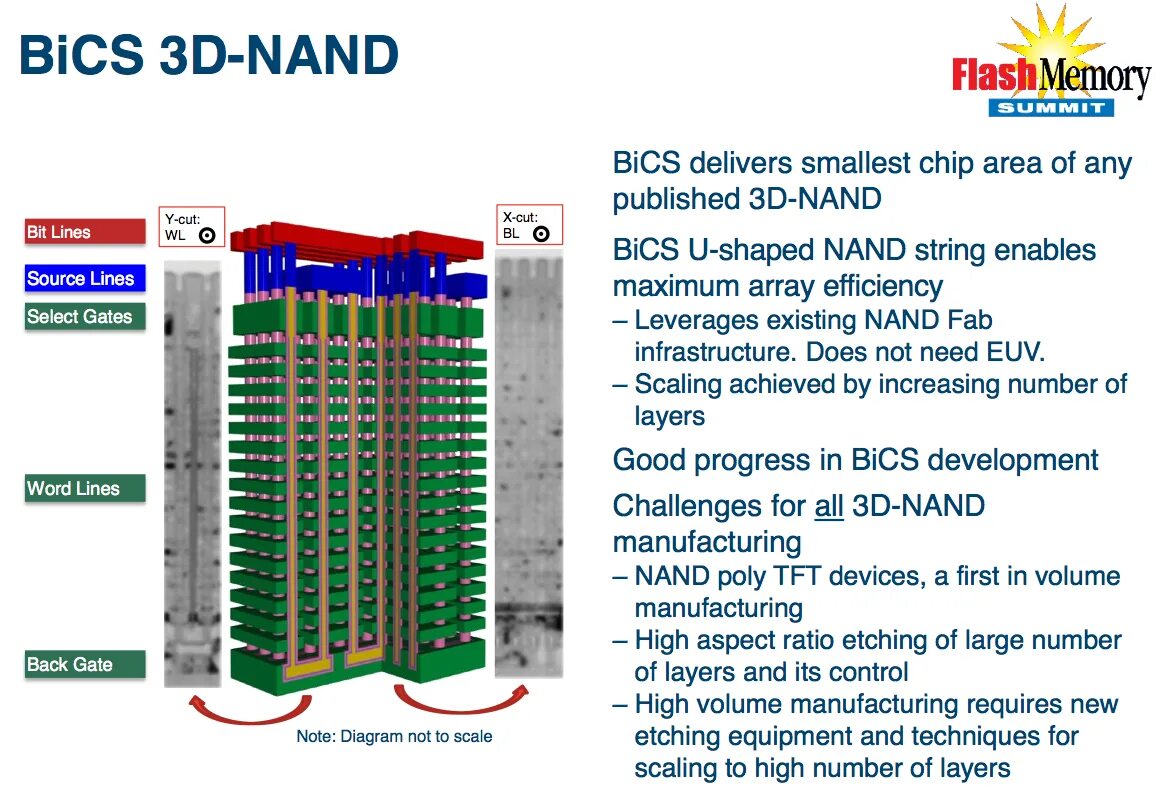 BiCS 3D-NAND

Flash Memory SUMMIT

Bit Lines
Source Lines
Select Gates
Word Lines
Back Gate

Y-cut: WL

X-cut: BL

Note: Diagram not to scale

BiCS delivers smallest chip area of any published 3D-NAND

BiCS U-shaped NAND string enables maximum array efficiency
– Leverages existing NAND Fab infrastructure. Does not need EUV.
– Scaling achieved by increasing number of layers

Good progress in BiCS development

Challenges for all 3D-NAND manufacturing
– NAND poly TFT devices, a first in volume manufacturing
– High aspect ratio etching of large number of layers and its control
– High volume manufacturing requires new etching equipment and techniques for scaling to high number of layers